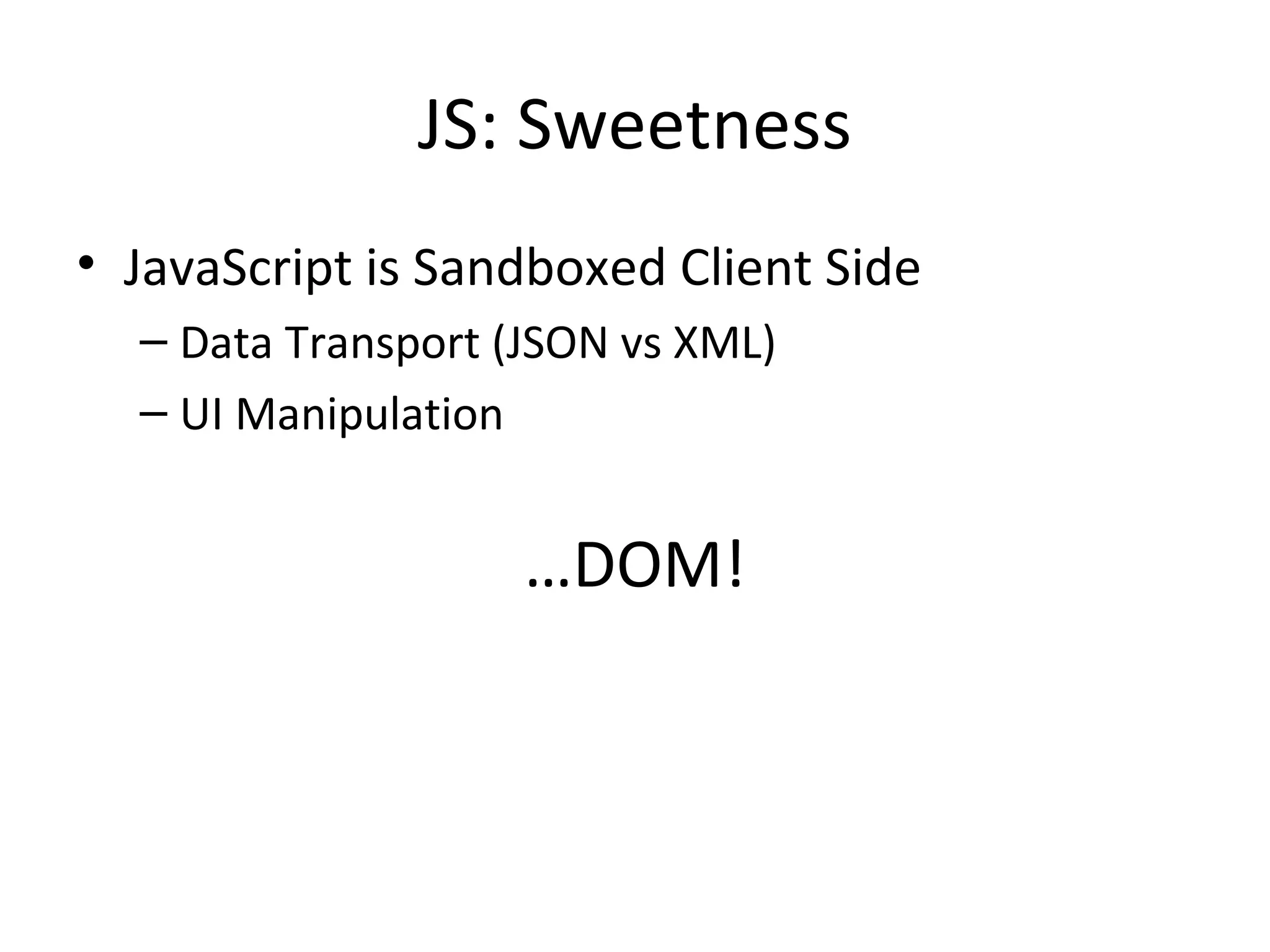 JS: Sweetness

• JavaScript is Sandboxed Client Side
– Data Transport (JSON vs XML)
– UI Manipulation

…DOM!